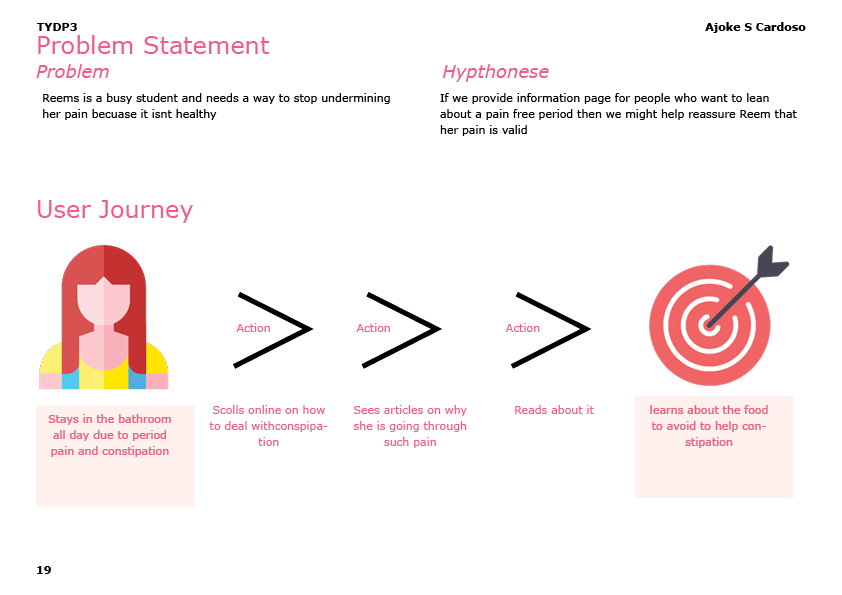 TYDP3

Ajoke S Cardoso

Problem Statement

Problem

Reems is a busy student and needs a way to stop undermining her pain becuase it isnt healthy

Hypthonese

If we provide information page for people who want to lean about a pain free period then we might help reassure Reem that her pain is valid

User Journey

Action

Action

Action

Stays in the bathroom all day due to period pain and constipation

Scolls online on how to deal withconspipation

Sees articles on why she is going through such pain

Reads about it

learns about the food to avoid to help constipation

19